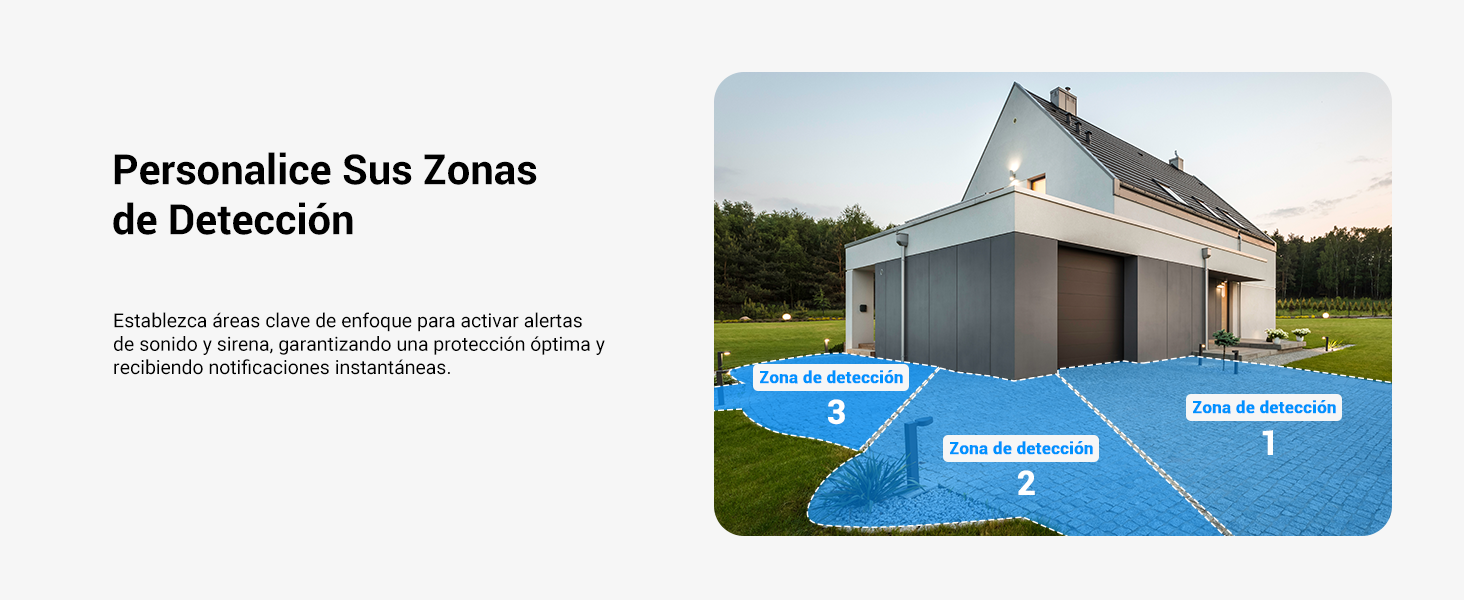 Personalice Sus Zonas
de Detección

Establezca áreas clave de enfoque para activar alertas de sonido y sirena, garantizando una protección óptima y recibiendo notificaciones instantáneas.

Zona de detección
3

Zona de detección
2

Zona de detección
1